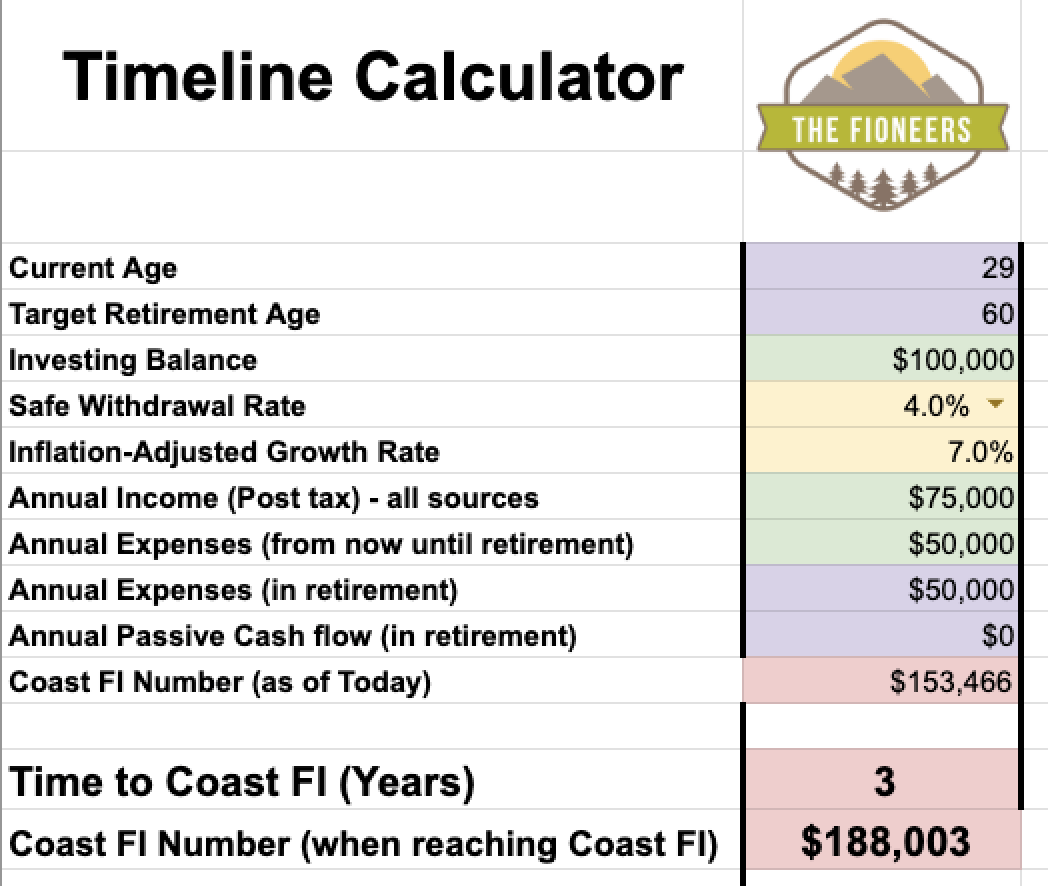 Timeline Calculator

THE FIONEERS

| | |
|---|---|
| Current Age | 29 |
| Target Retirement Age | 60 |
| Investing Balance | \$100,000 |
| Safe Withdrawal Rate | 4.0% |
| Inflation-Adjusted Growth Rate | 7.0% |
| Annual Income (Post tax) - all sources | \$75,000 |
| Annual Expenses (from now until retirement) | \$50,000 |
| Annual Expenses (in retirement) | \$50,000 |
| Annual Passive Cash flow (in retirement) | \$0 |
| Coast FI Number (as of Today) | \$153,466 |
| | |
| Time to Coast FI (Years) | 3 |
| Coast FI Number (when reaching Coast FI) | \$188,003 |